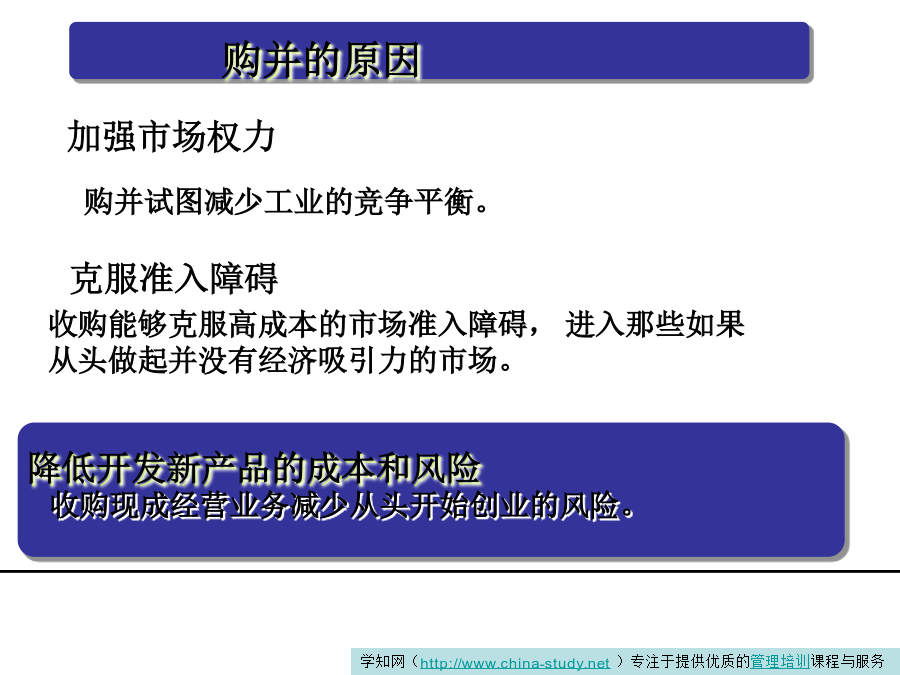 购并的原因

加强市场权力

购并试图减少工业的竞争平衡。

克服准入障碍

收购能够克服高成本的市场准入障碍， 进入那些如果从头做起并没有经济吸引力的市场。

降低开发新产品的成本和风险

收购现成经营业务减少从头开始创业的风险。

学知网（http://www.china-study.net ）专注于提供优质的管理培训课程与服务